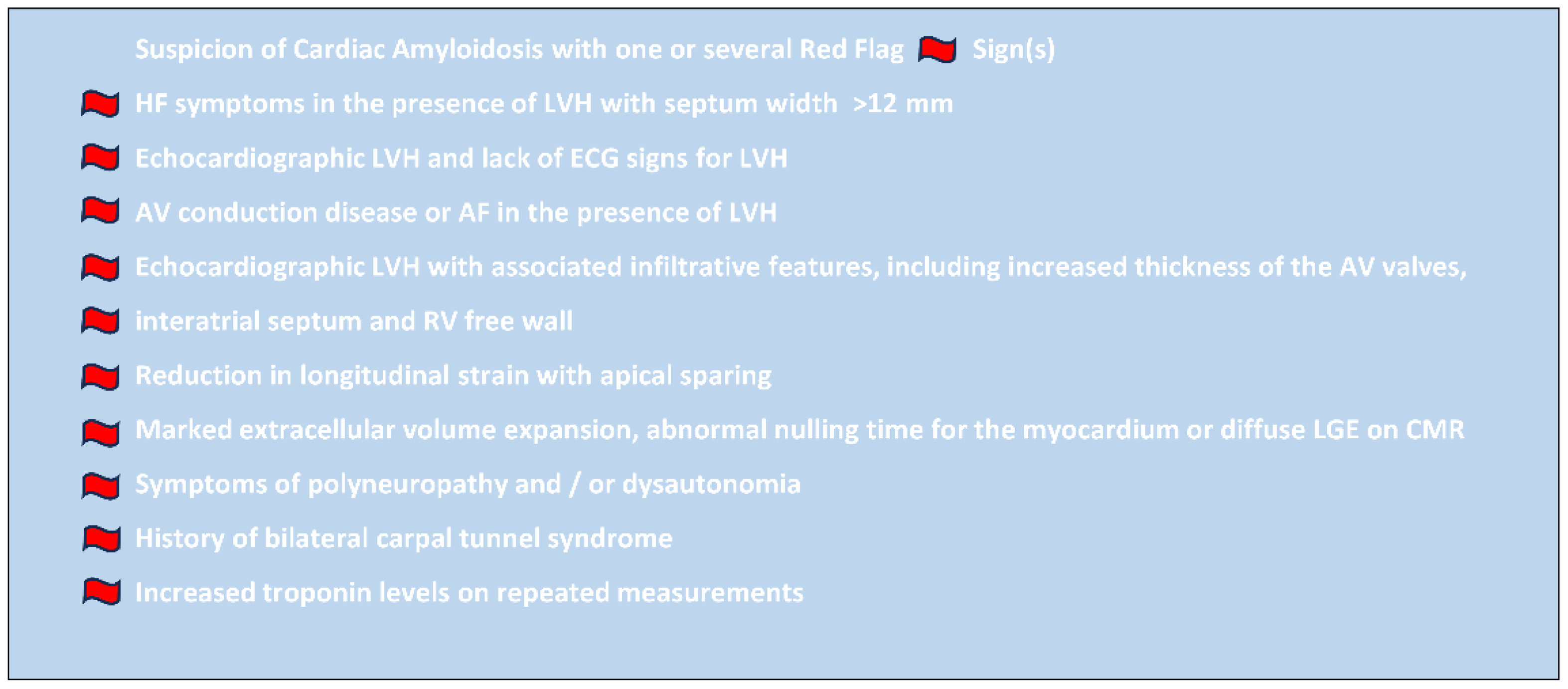 Suspicion of Cardiac Amyloidosis with one or several Red Flag Sign(s)

HF symptoms in the presence of LVH with septum width >12 mm

Echocardiographic LVH and lack of ECG signs for LVH

AV conduction disease or AF in the presence of LVH

Echocardiographic LVH with associated infiltrative features, including increased thickness of the AV valves,

interatrial septum and RV free wall

Reduction in longitudinal strain with apical sparing

Marked extracellular volume expansion, abnormal nulling time for the myocardium or diffuse LGE on CMR

Symptoms of polyneuropathy and / or dysautonomia

History of bilateral carpal tunnel syndrome

Increased troponin levels on repeated measurements